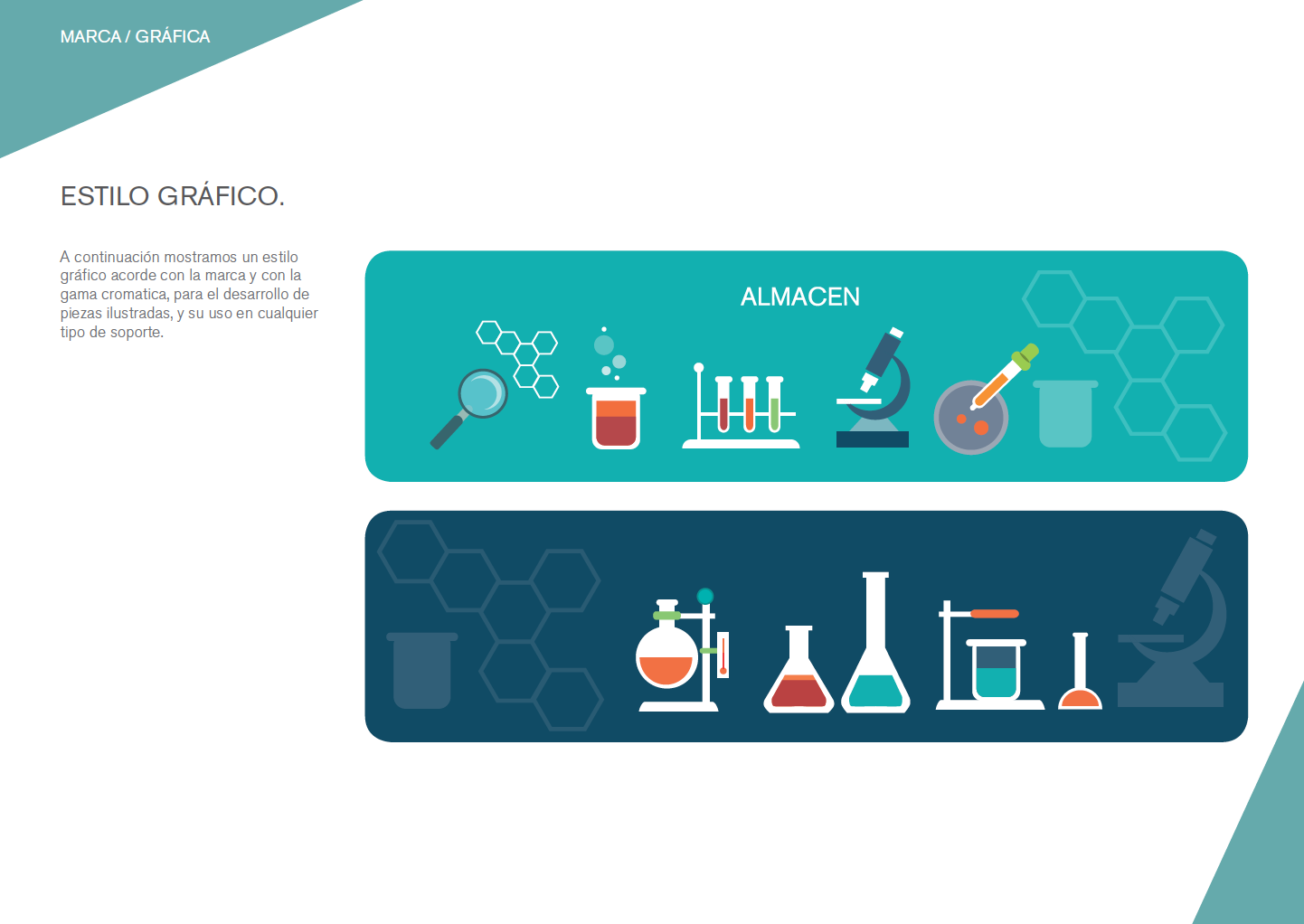 MARCA / GRÁFICA

ESTILO GRÁFICO.

A continuación mostramos un estilo gráfico acorde con la marca y con la gama cromatica, para el desarrollo de piezas ilustradas, y su uso en cualquier tipo de soporte.

ALMACEN